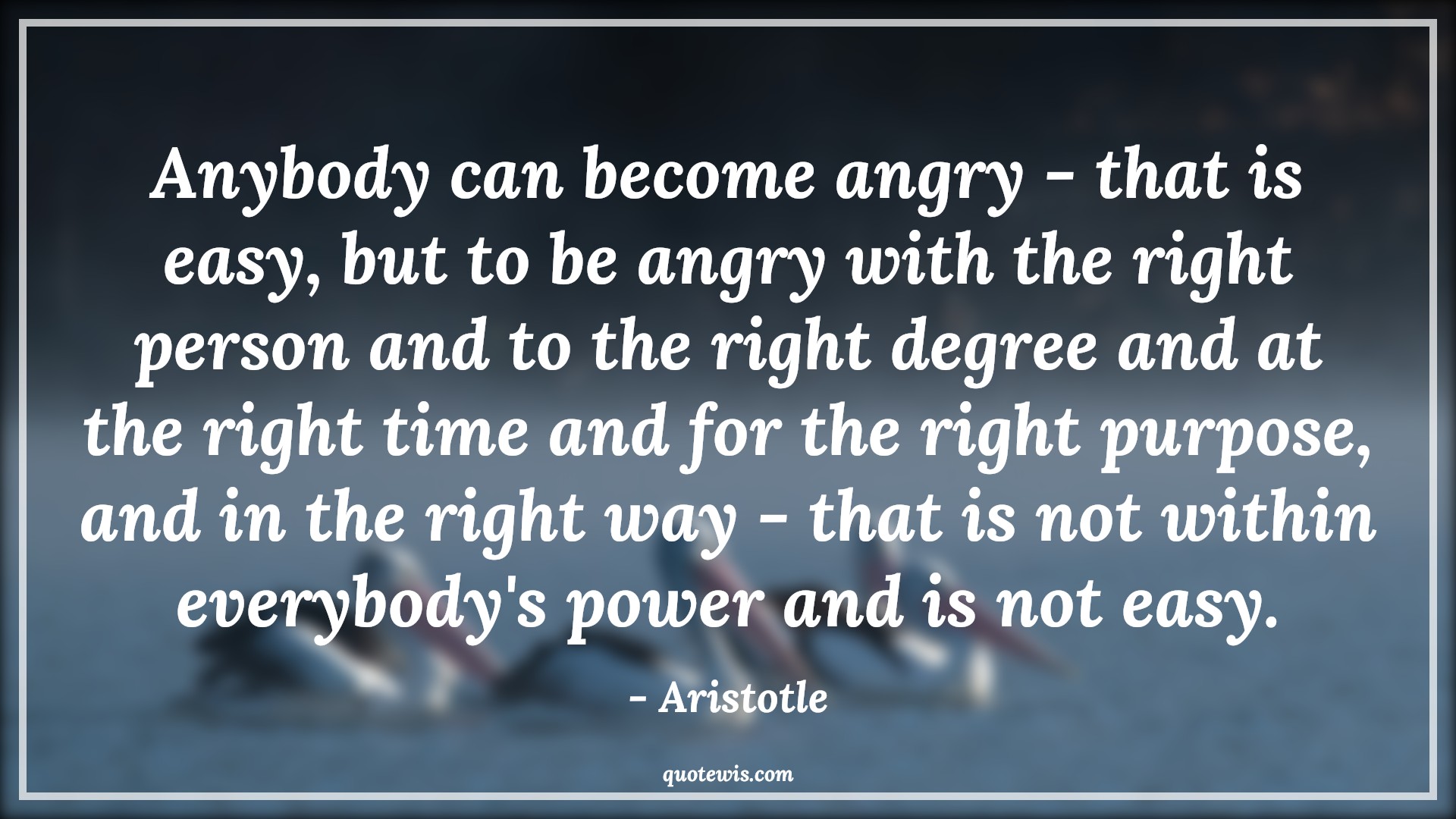 Anybody can become angry - that is easy, but to be angry with the right person and to the right degree and at the right time and for the right purpose, and in the right way - that is not within everybody's power and is not easy.

- Aristotle

quotewis.com